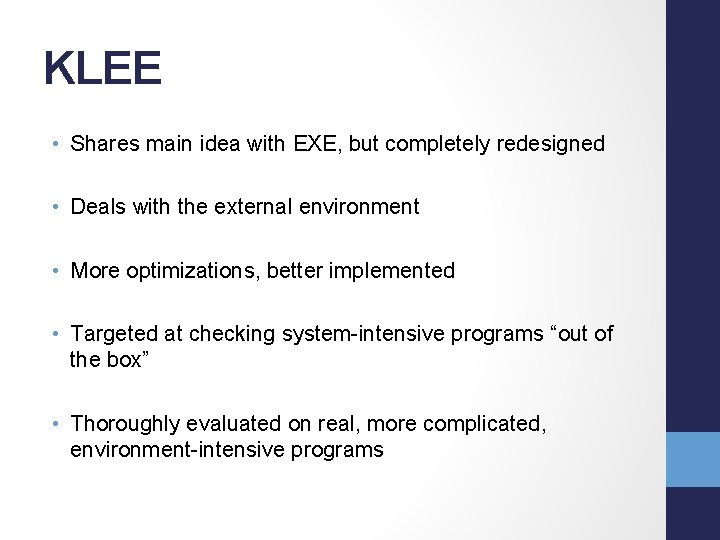 KLEE

• Shares main idea with EXE, but completely redesigned

• Deals with the external environment

• More optimizations, better implemented

• Targeted at checking system-intensive programs “out of the box”

• Thoroughly evaluated on real, more complicated, environment-intensive programs